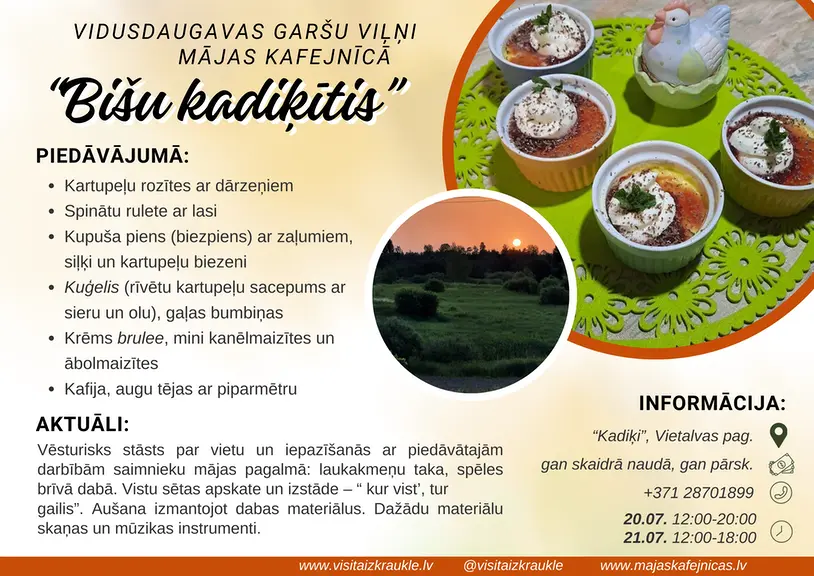 VIDUSDAUGAVAS GARŠU VIĻŅI
MĀJAS KAFEJNĪCĀ

"Bišu kadiķītis"

PIEDĀVĀJUMĀ:

• Kartupeļu rozītes ar dārzeņiem
• Spinātu rulete ar lasi
• Kupuša piens (biezpiens) ar zaļumiem, siļķi un kartupeļu biezeni
• Kuģelis (rīvētu kartupeļu sacepums ar sieru un olu), gaļas bumbiņas
• Krēms brulee, mini kanēlmaizītes un ābolmaizītes
• Kafija, augu tējas ar piparmētru

AKTUĀLI:

Vēsturisks stāsts par vietu un iepazīšanās ar piedāvātajām darbībām saimnieku mājas pagalmā: laukakmeņu taka, spēles brīvā dabā. Vistu sētas apskate un izstāde – " kur vist', tur gailis". Aušana izmantojot dabas materiālus. Dažādu materiālu skaņas un mūzikas instrumenti.

INFORMĀCIJA:

"Kadiķi", Vietalvas pag.

gan skaidrā naudā, gan pārsk.

+371 28701899

20.07. 12:00-20:00
21.07. 12:00-18:00

www.visitaizkraukle.lv @visitaizkraukle www.majaskafejnicas.lv